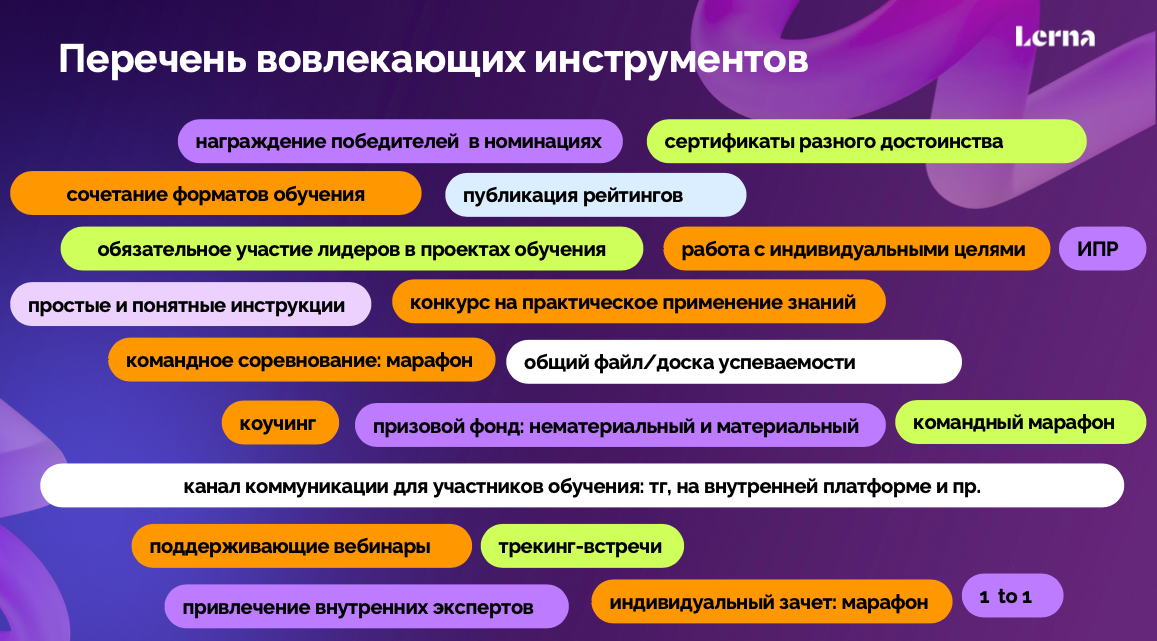 Перечень вовлекающих инструментов

Lerna

награждение победителей в номинациях

сертификаты разного достоинства

сочетание форматов обучения

публикация рейтингов

обязательное участие лидеров в проектах обучения

работа с индивидуальными целями

ИПР

простые и понятные инструкции

конкурс на практическое применение знаний

командное соревнование: марафон

общий файл/доска успеваемости

коучинг

призовой фонд: нематериальный и материальный

командный марафон

канал коммуникации для участников обучения: тг, на внутренней платформе и пр.

поддерживающие вебинары

трекинг-встречи

привлечение внутренних экспертов

индивидуальный зачет: марафон

1 to 1